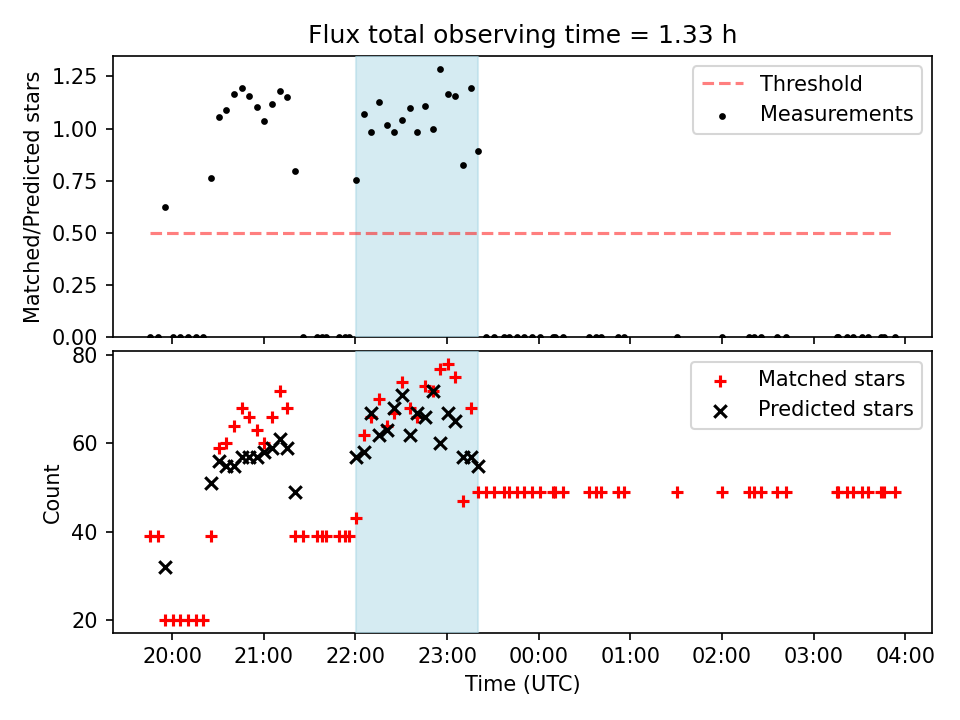 Flux total observing time = 1.33 h

Matched/Predicted stars

1.25
1.00
0.75
0.50
0.25
0.00

Threshold
Measurements

Count

80
60
40
20

Matched stars
Predicted stars

20:00 21:00 22:00 23:00 00:00 01:00 02:00 03:00 04:00

Time (UTC)